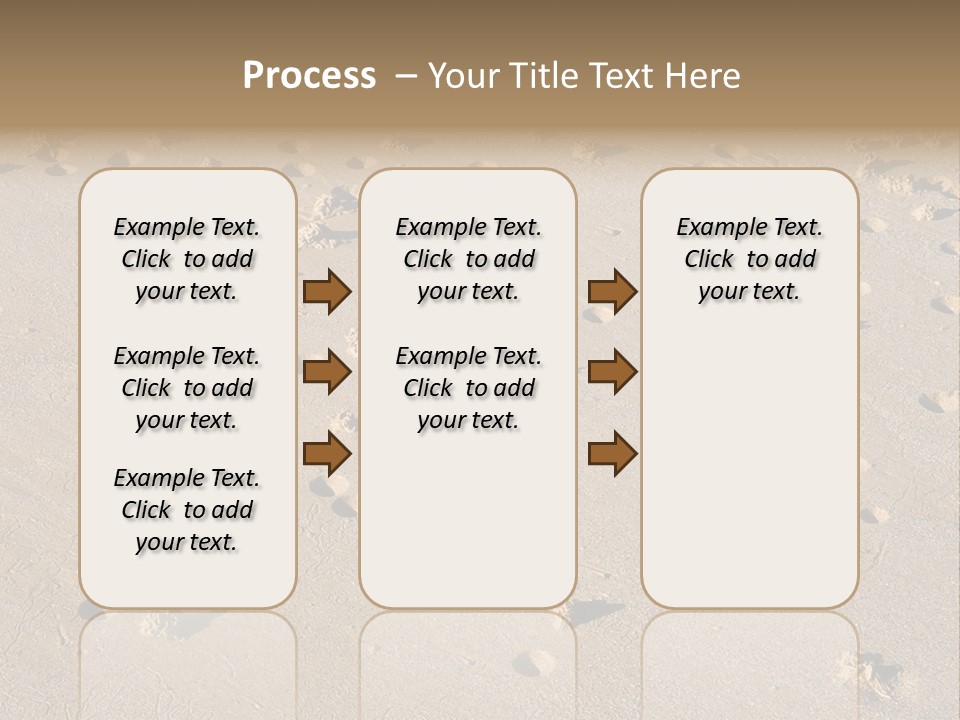 Process – Your Title Text Here

Example Text. Click to add your text.

Example Text. Click to add your text.

Example Text. Click to add your text.

Example Text. Click to add your text.

Example Text. Click to add your text.

Example Text. Click to add your text.